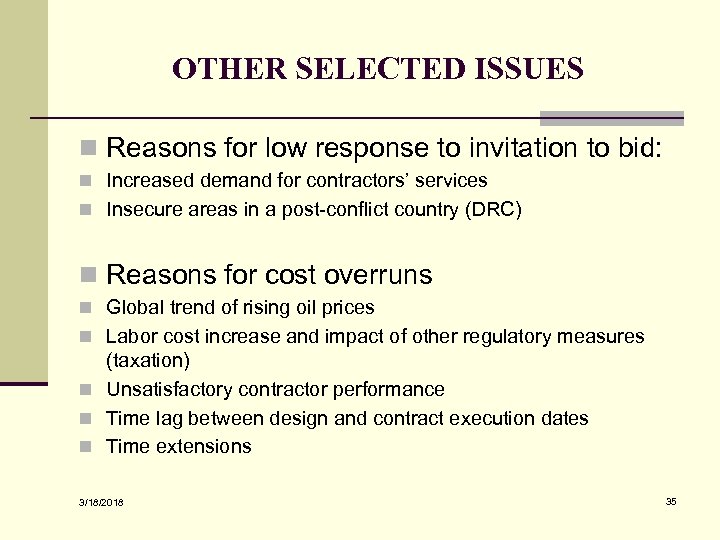 OTHER SELECTED ISSUES

Reasons for low response to invitation to bid:
Increased demand for contractors' services
Insecure areas in a post-conflict country (DRC)

Reasons for cost overruns
Global trend of rising oil prices
Labor cost increase and impact of other regulatory measures (taxation)
Unsatisfactory contractor performance
Time lag between design and contract execution dates
Time extensions

3/18/2018

35